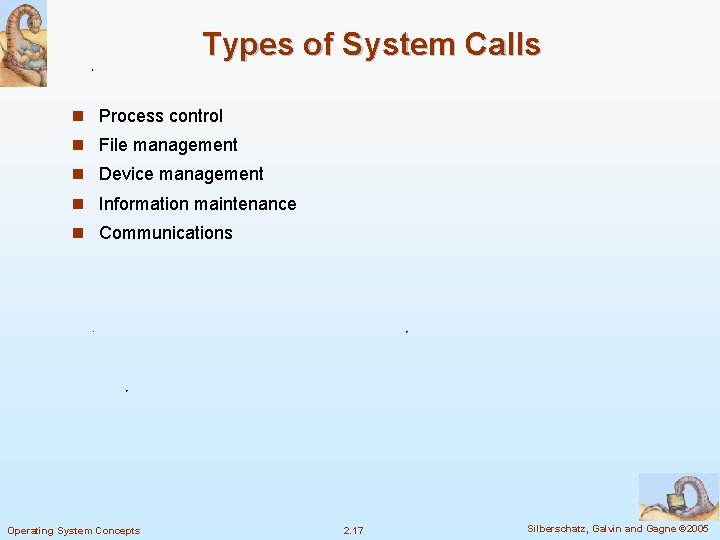 Types of System Calls

- Process control
- File management
- Device management
- Information maintenance
- Communications

Operating System Concepts 2.17 Silberschatz, Galvin and Gagne ©2005